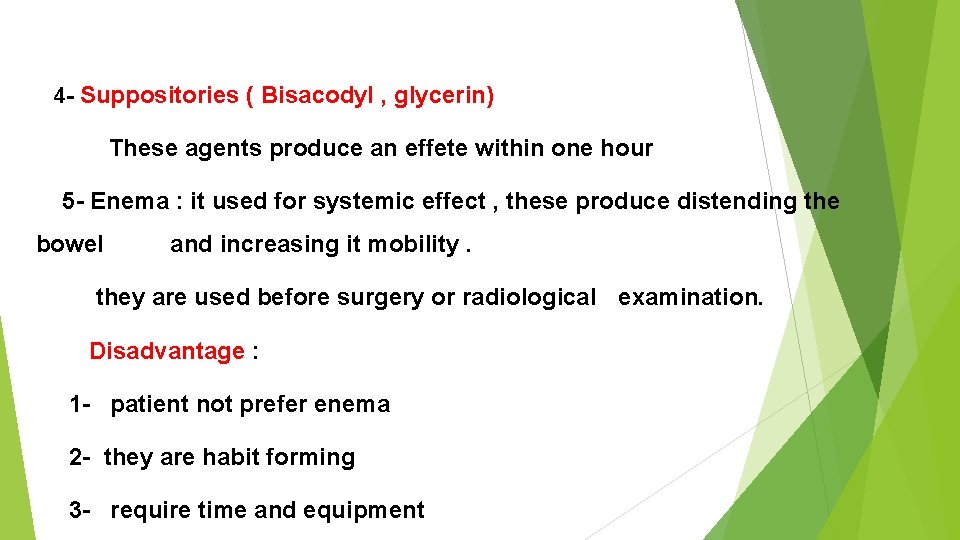 4- Suppositories ( Bisacodyl , glycerin)

These agents produce an effete within one hour

5- Enema : it used for systemic effect , these produce distending the bowel and increasing it mobility .

they are used before surgery or radiological examination.

Disadvantage :

1- patient not prefer enema

2- they are habit forming

3- require time and equipment